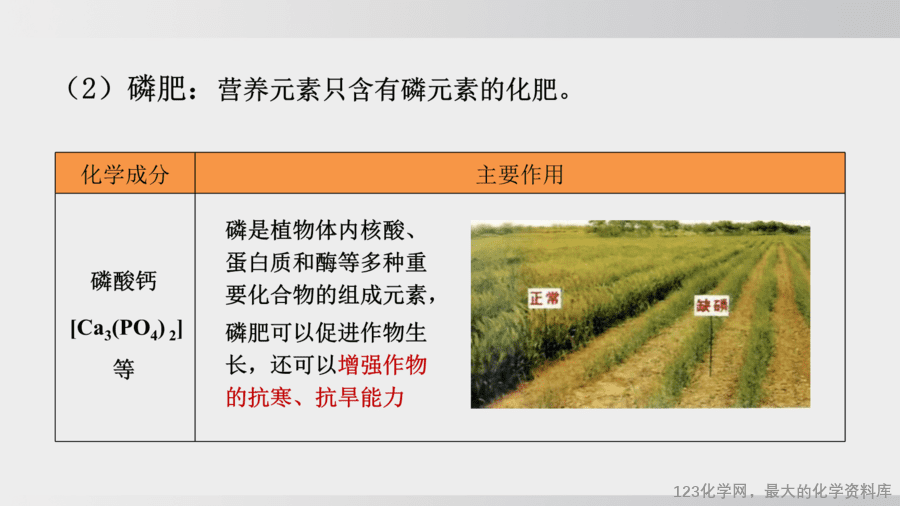 （2）磷肥：营养元素只含有磷元素的化肥。

| 化学成分 | 主要作用 |
|---|---|
| 磷酸钙 $[Ca_3(PO_4)_2]$ 等 | 磷是植物体内核酸、蛋白质和酶等多种重要化合物的组成元素，磷肥可以促进作物生长，还可以增强作物的抗寒、抗旱能力 正常 缺磷 |

123化学网，最大的化学资料库